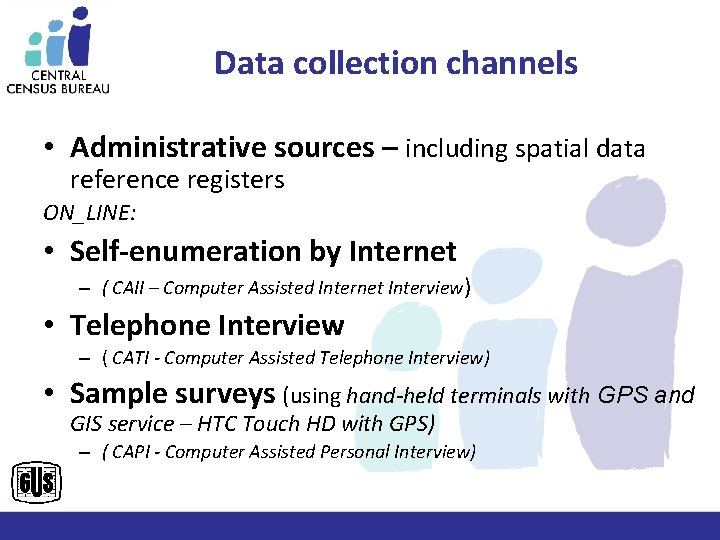 CENTRAL CENSUS BUREAU

Data collection channels

• Administrative sources – including spatial data reference registers

ON_LINE:

• Self-enumeration by Internet
– ( CAII – Computer Assisted Internet Interview)

• Telephone Interview
– ( CATI - Computer Assisted Telephone Interview)

• Sample surveys (using hand-held terminals with GPS and GIS service – HTC Touch HD with GPS)
– ( CAPI - Computer Assisted Personal Interview)

GUS